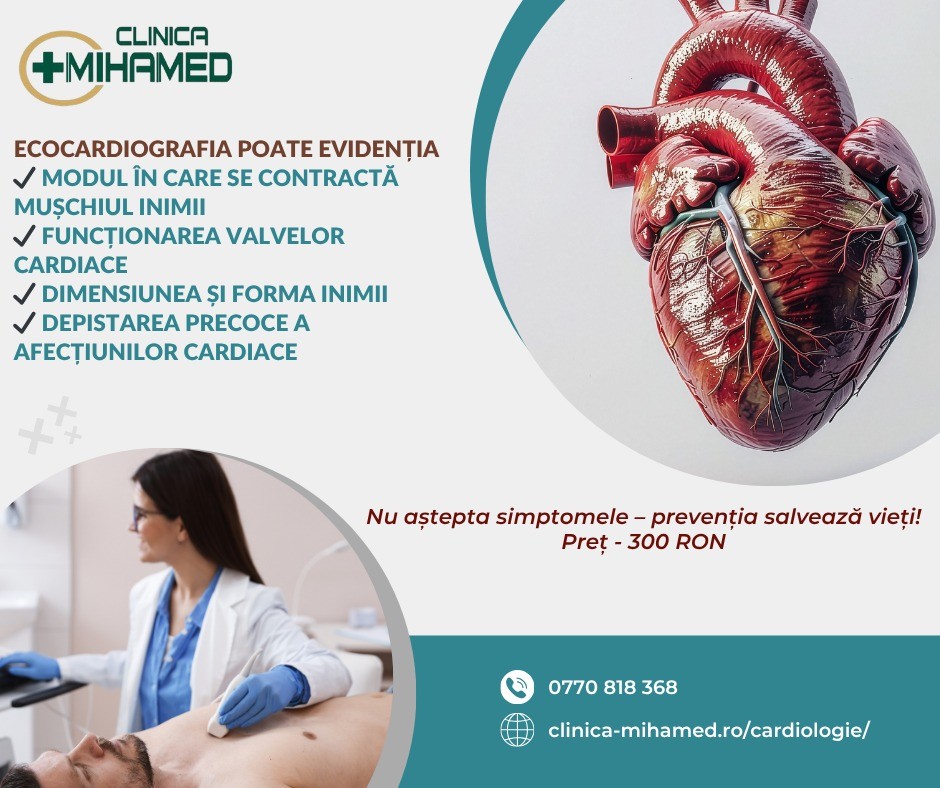 CLINICA
MIHAMED

ECOCARDIOGRAFIA POATE EVIDENȚIA
✓ MODUL ÎN CARE SE CONTRACTĂ MUȘCHIUL INIMII
✓ FUNCȚIONAREA VALVELOR CARDIACE
✓ DIMENSIUNEA ȘI FORMA INIMII
✓ DEPISTAREA PRECOCE A AFECȚIUNILOR CARDIACE

Nu aștepta simptomele – prevenția salvează vieți!
Preț - 300 RON

0770 818 368
clinica-mihamed.ro/cardiologie/